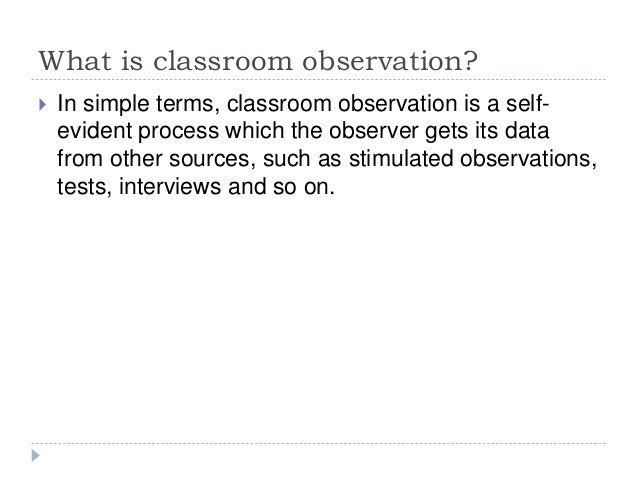 What is classroom observation?

In simple terms, classroom observation is a self-evident process which the observer gets its data from other sources, such as stimulated observations, tests, interviews and so on.